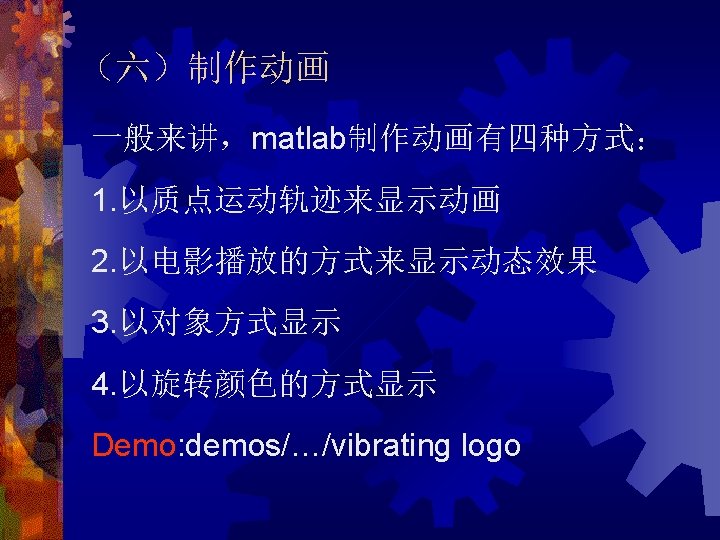 （六）制作动画

一般来讲，matlab制作动画有四种方式：

1.以质点运动轨迹来显示动画

2.以电影播放的方式来显示动态效果

3.以对象方式显示

4.以旋转颜色的方式显示

Demo:demos/…/vibrating logo